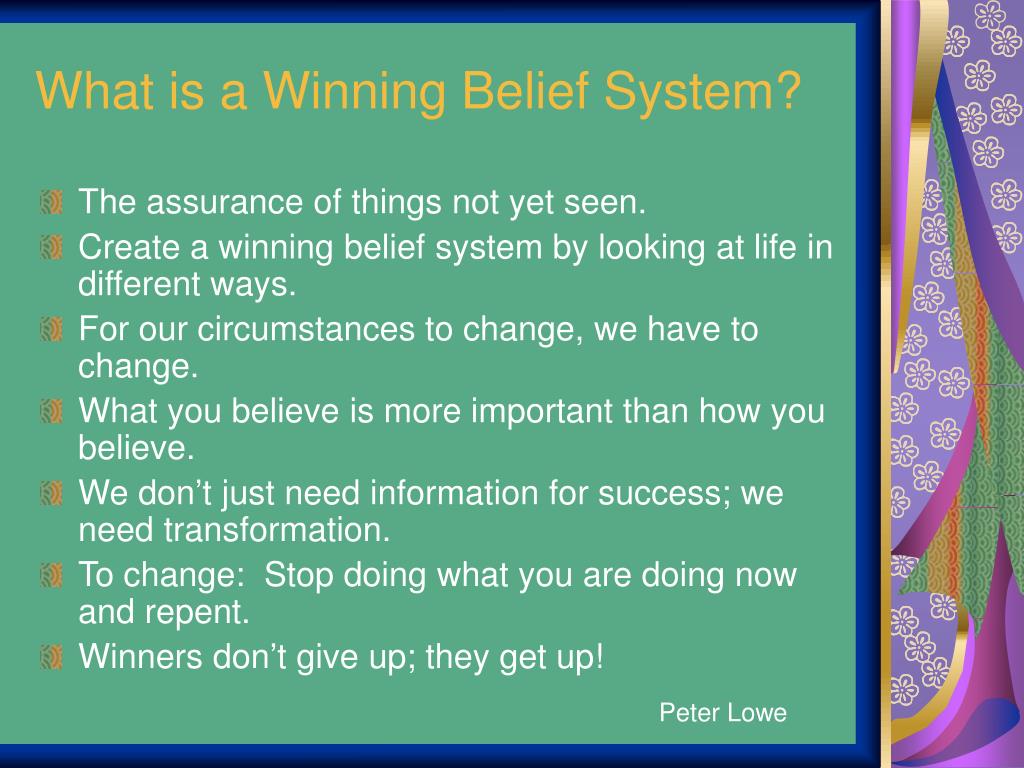 What is a Winning Belief System?

The assurance of things not yet seen.

Create a winning belief system by looking at life in different ways.

For our circumstances to change, we have to change.

What you believe is more important than how you believe.

We don’t just need information for success; we need transformation.

To change:  Stop doing what you are doing now and repent.

Winners don’t give up; they get up!

Peter Lowe